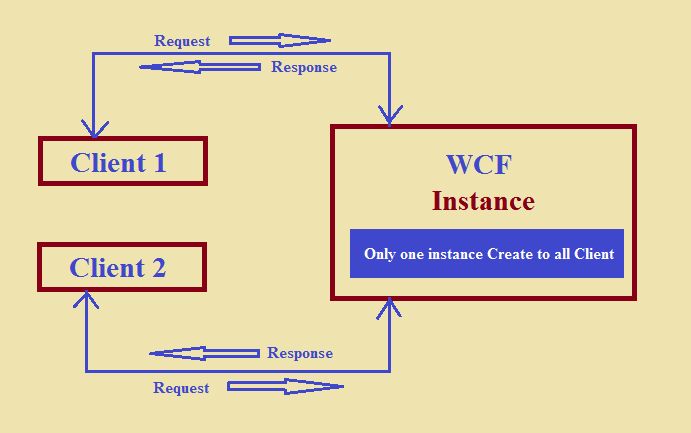 Request

Response

Client 1

WCF

Instance

Only one instance Create to all Client

Client 2

Response

Request